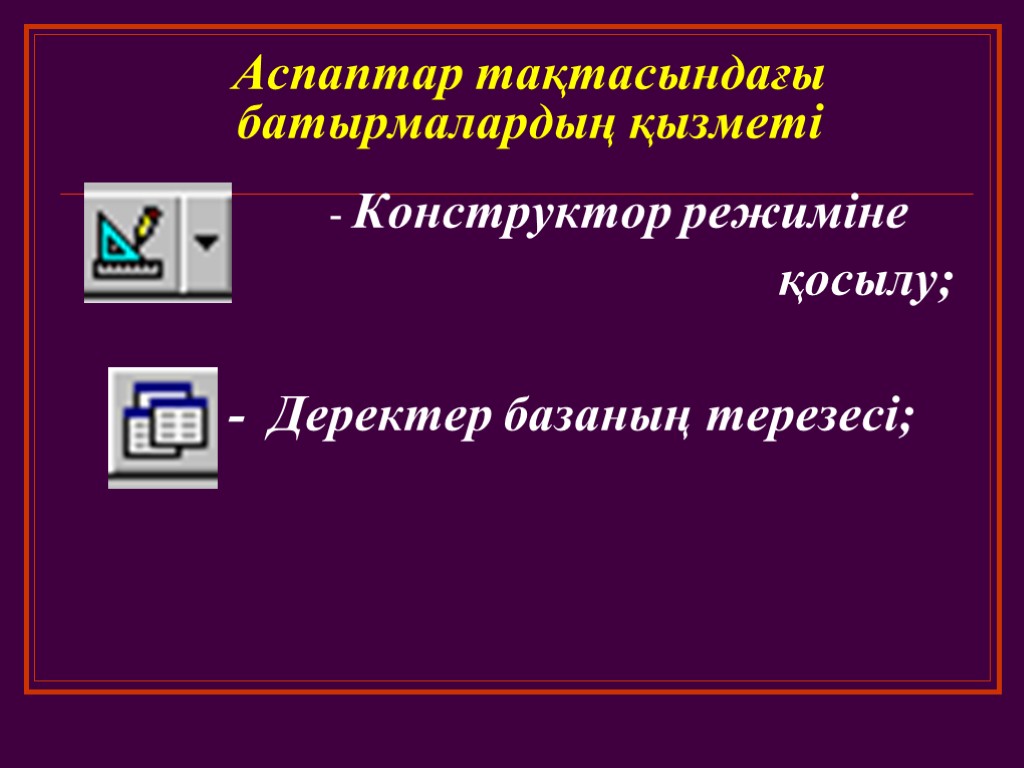 Аспаптар тақтасындағы батырмалардың қызметі

- Конструктор режиміне қосылу;

- Деректер базаның терезесі;